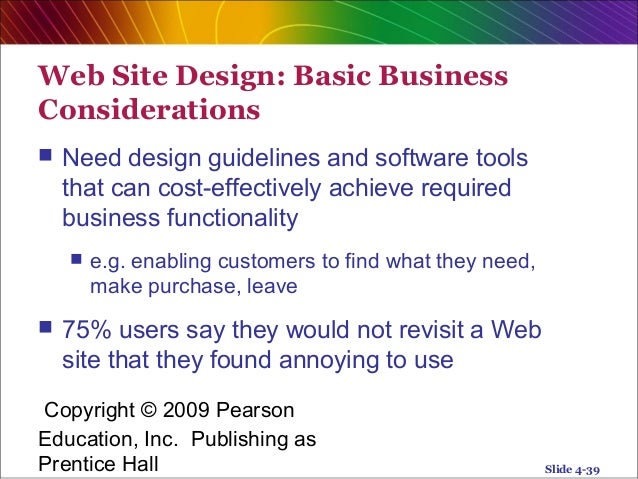 Web Site Design: Basic Business Considerations

■ Need design guidelines and software tools that can cost-effectively achieve required business functionality

■ e.g. enabling customers to find what they need, make purchase, leave

■ 75% users say they would not revisit a Web site that they found annoying to use

Copyright © 2009 Pearson Education, Inc. Publishing as Prentice Hall

Slide 4-39